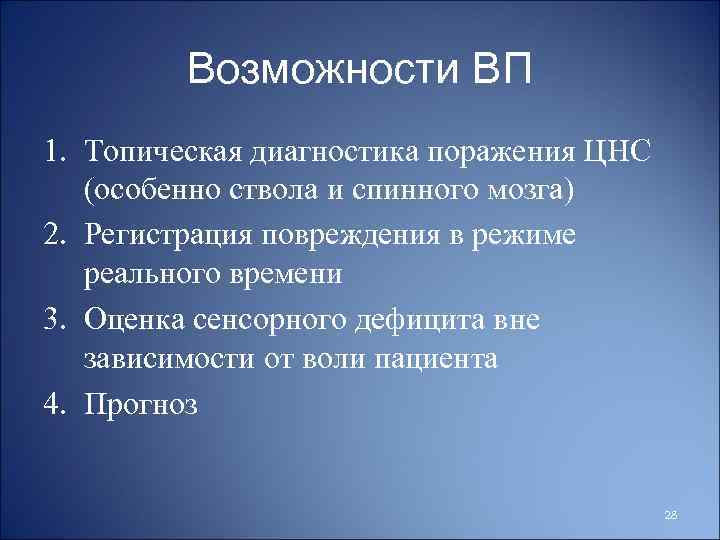 Возможности ВП

1. Топическая диагностика поражения ЦНС (особенно ствола и спинного мозга)
2. Регистрация повреждения в режиме реального времени
3. Оценка сенсорного дефицита вне зависимости от воли пациента
4. Прогноз

28